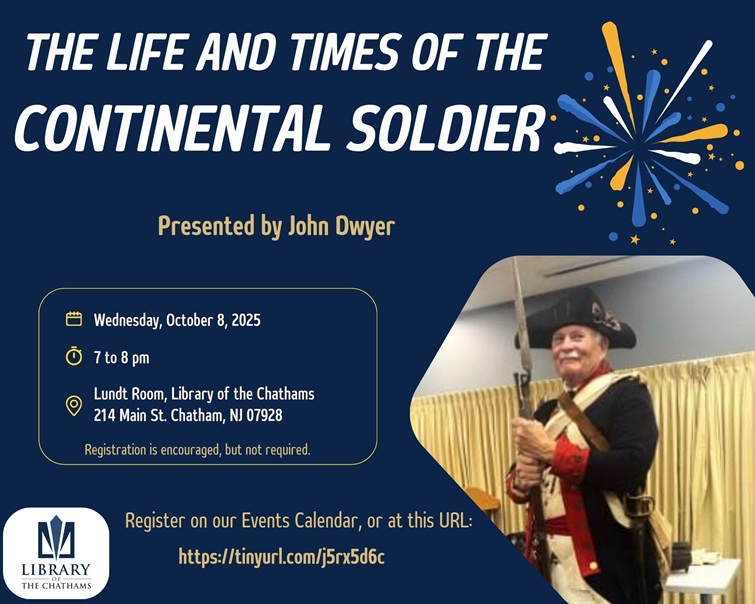 THE LIFE AND TIMES OF THE CONTINENTAL SOLDIER

Presented by John Dwyer

Wednesday, October 8, 2025

7 to 8 pm

Lundt Room, Library of the Chathams
214 Main St. Chatham, NJ 07928

Registration is encouraged, but not required.

LIBRARY OF THE CHATHAMS

Register on our Events Calendar, or at this URL:
https://tinyurl.com/j5rx5d6c